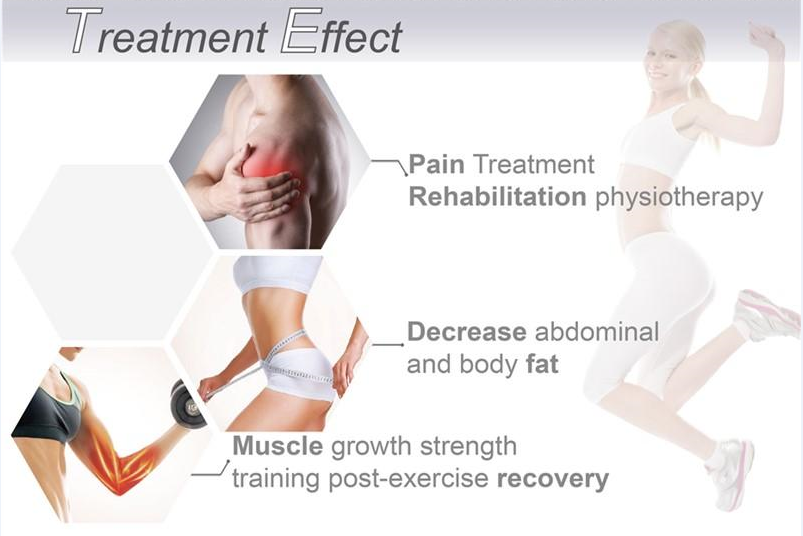 Treatment Effect

Pain Treatment
Rehabilitation physiotherapy

Decrease abdominal and body fat

Muscle growth strength training post-exercise recovery